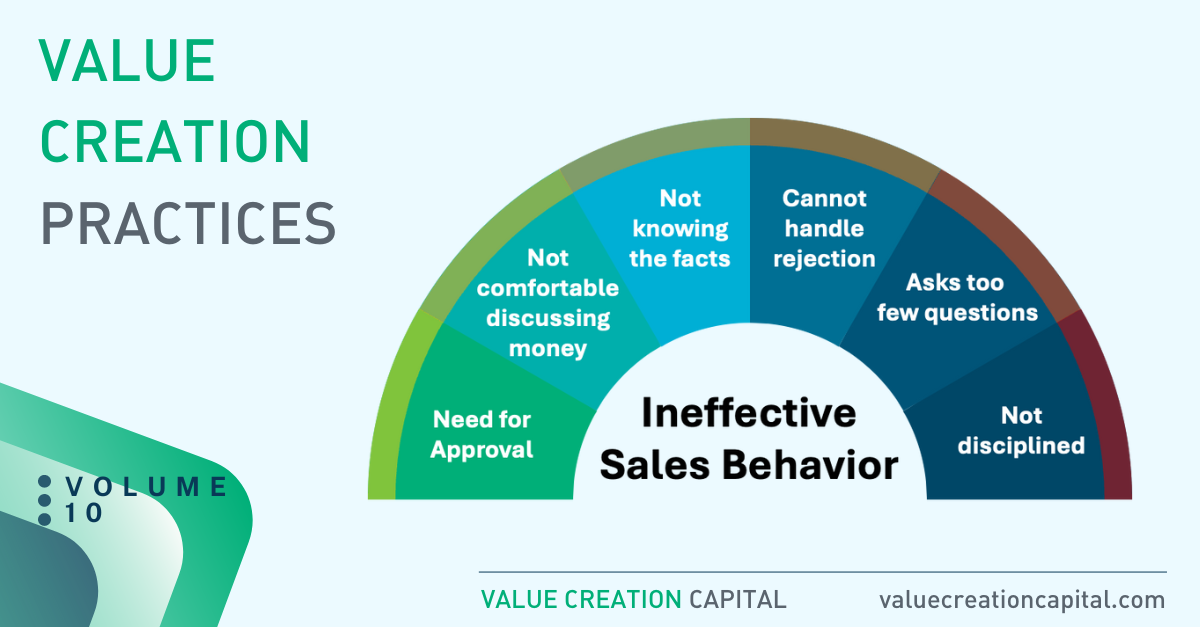 VALUE CREATION PRACTICES

VOLUME 10

Need for Approval

Not comfortable discussing money

Not knowing the facts

Cannot handle rejection

Asks too few questions

Not disciplined

Ineffective Sales Behavior

VALUE CREATION CAPITAL

valuecreationcapital.com